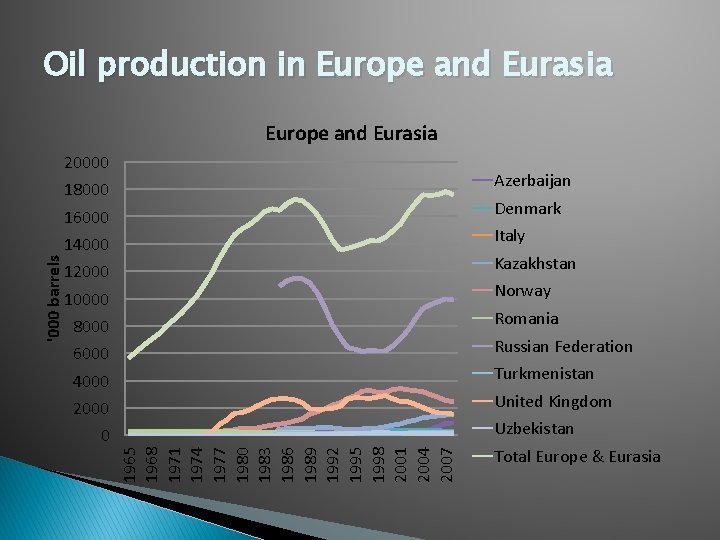 Oil production in Europe and Eurasia

Europe and Eurasia

'000 barrels

20000
18000
16000
14000
12000
10000
8000
6000
4000
2000
0

1965
1968
1971
1974
1977
1980
1983
1986
1989
1992
1995
1998
2001
2004
2007

Azerbaijan
Denmark
Italy
Kazakhstan
Norway
Romania
Russian Federation
Turkmenistan
United Kingdom
Uzbekistan
Total Europe & Eurasia